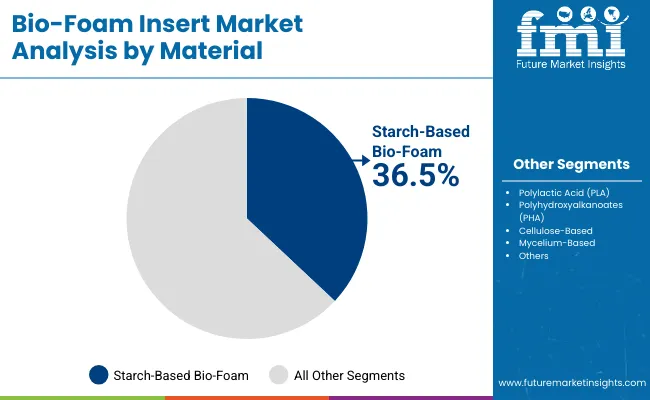 Bio-Foam Insert Market Analysis by Material

fmi
Future Market Insights

Starch-Based Bio-Foam
36.5%

Other Segments

- Polylactic Acid (PLA)
- Polyhydroxyalkanoates (PHA)
- Cellulose-Based
- Mycelium-Based
- Others

Starch-Based Bio-Foam
All Other Segments

www.futuremarketinsights.com